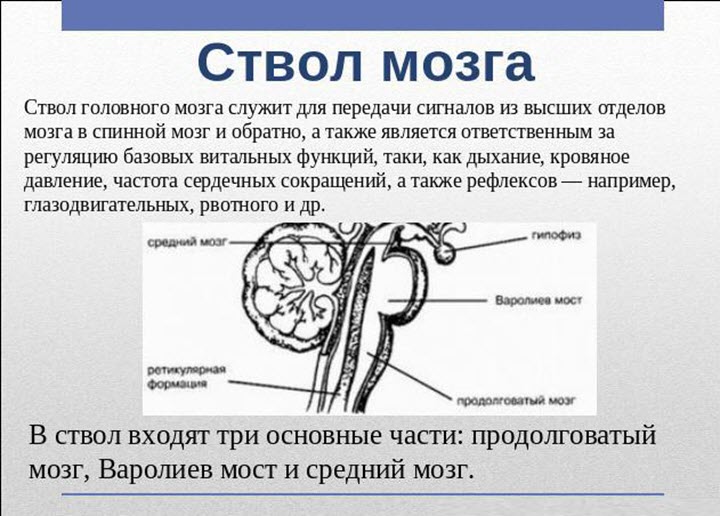 Ствол мозга

Ствол головного мозга служит для передачи сигналов из высших отделов мозга в спинной мозг и обратно, а также является ответственным за регуляцию базовых витальных функций, таки, как дыхание, кровяное давление, частота сердечных сокращений, а также рефлексов — например, глазодвигательных, рвотного и др.

средний мозг
гипофиз
Варолиев мост
ретикулярная формация
продолговатый мозг

В ствол входят три основные части: продолговатый мозг, Варолиев мост и средний мозг.